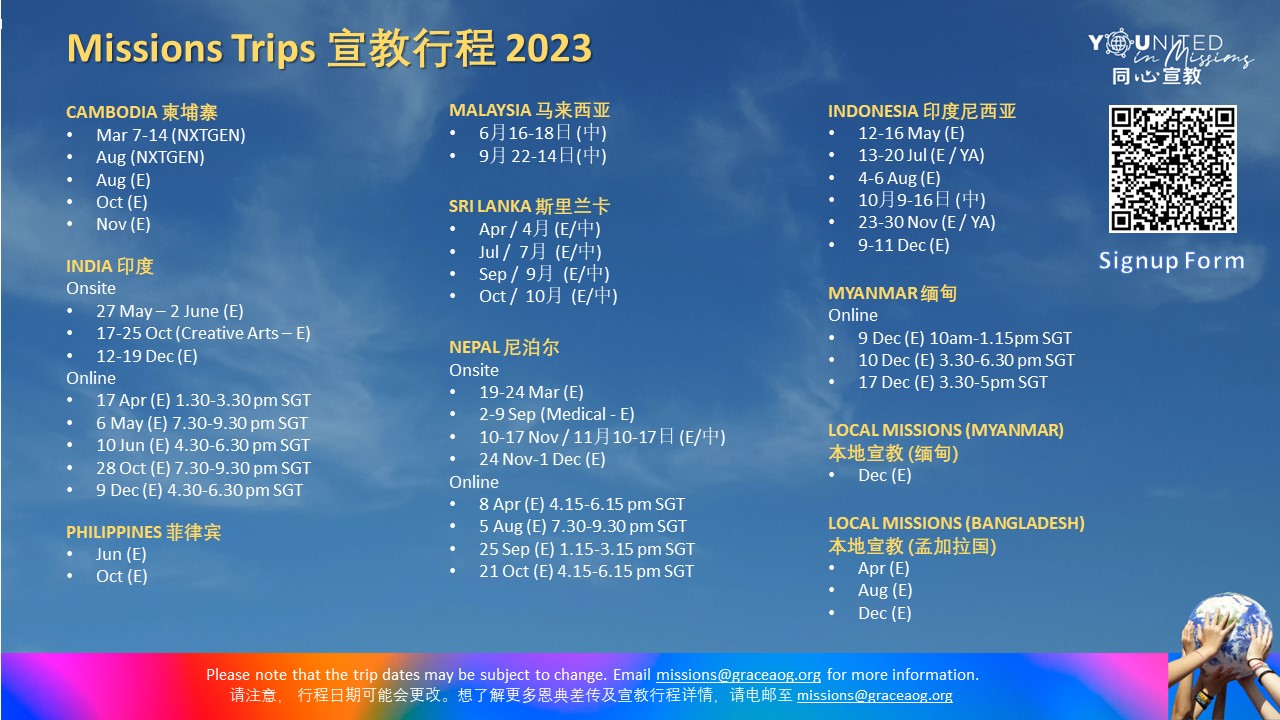 Missions Trips 宣教行程 2023

CAMBODIA 柬埔寨
• Mar 7-14 (NXTGEN)
• Aug (NXTGEN)
• Aug (E)
• Oct (E)
• Nov (E)

INDIA 印度
Onsite
• 27 May – 2 June (E)
• 17-25 Oct (Creative Arts – E)
• 12-19 Dec (E)
Online
• 17 Apr (E) 1.30-3.30 pm SGT
• 6 May (E) 7.30-9.30 pm SGT
• 10 Jun (E) 4.30-6.30 pm SGT
• 28 Oct (E) 7.30-9.30 pm SGT
• 9 Dec (E) 4.30-6.30 pm SGT

PHILIPPINES 菲律宾
• Jun (E)
• Oct (E)

MALAYSIA 马来西亚
• 6月16-18日 (中)
• 9月 22-14日(中)

SRI LANKA 斯里兰卡
• Apr / 4月 (E/中)
• Jul / 7月 (E/中)
• Sep / 9月 (E/中)
• Oct / 10月 (E/中)

NEPAL 尼泊尔
Onsite
• 19-24 Mar (E)
• 2-9 Sep (Medical - E)
• 10-17 Nov / 11月10-17日 (E/中)
• 24 Nov-1 Dec (E)
Online
• 8 Apr (E) 4.15-6.15 pm SGT
• 5 Aug (E) 7.30-9.30 pm SGT
• 25 Sep (E) 1.15-3.15 pm SGT
• 21 Oct (E) 4.15-6.15 pm SGT

INDONESIA 印度尼西亚
• 12-16 May (E)
• 13-20 Jul (E / YA)
• 4-6 Aug (E)
• 10月9-16日 (中)
• 23-30 Nov (E / YA)
• 9-11 Dec (E)

MYANMAR 缅甸
Online
• 9 Dec (E) 10am-1.15pm SGT
• 10 Dec (E) 3.30-6.30 pm SGT
• 17 Dec (E) 3.30-5pm SGT

LOCAL MISSIONS (MYANMAR) 本地宣教 (缅甸)
• Dec (E)

LOCAL MISSIONS (BANGLADESH) 本地宣教 (孟加拉国)
• Apr (E)
• Aug (E)
• Dec (E)

YOUNITED in Missions 同心宣教

Signup Form

Please note that the trip dates may be subject to change. Email missions@graceaog.org for more information.
请注意， 行程日期可能会更改。想了解更多恩典差传及宣教行程详情，请电邮至 missions@graceaog.org